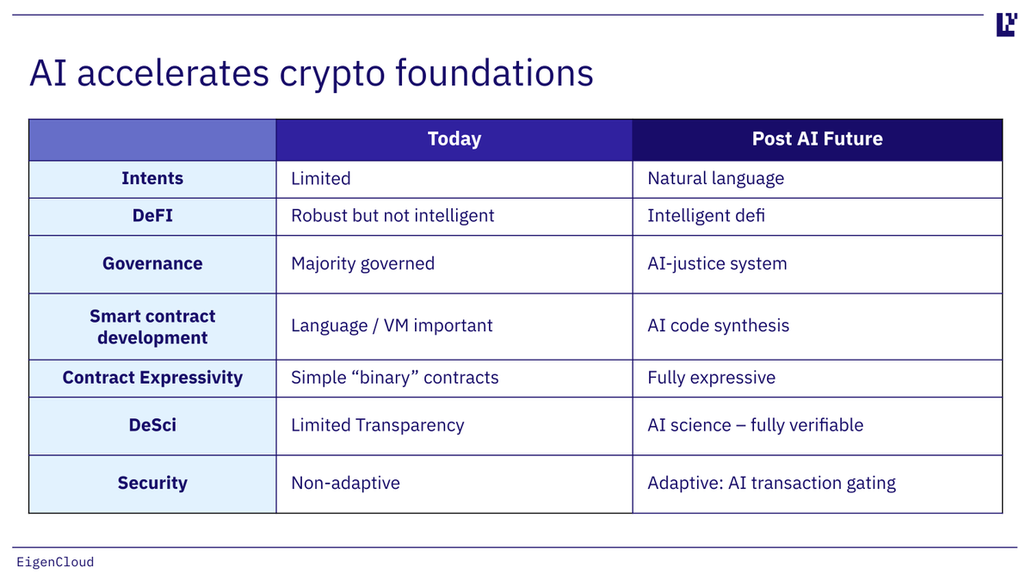 AI accelerates crypto foundations

| | Today | Post AI Future |
|---|---|---|
| Intents | Limited | Natural language |
| DeFI | Robust but not intelligent | Intelligent defi |
| Governance | Majority governed | AI-justice system |
| Smart contract development | Language / VM important | AI code synthesis |
| Contract Expressivity | Simple “binary” contracts | Fully expressive |
| DeSci | Limited Transparency | AI science – fully verifiable |
| Security | Non-adaptive | Adaptive: AI transaction gating |

EigenCloud